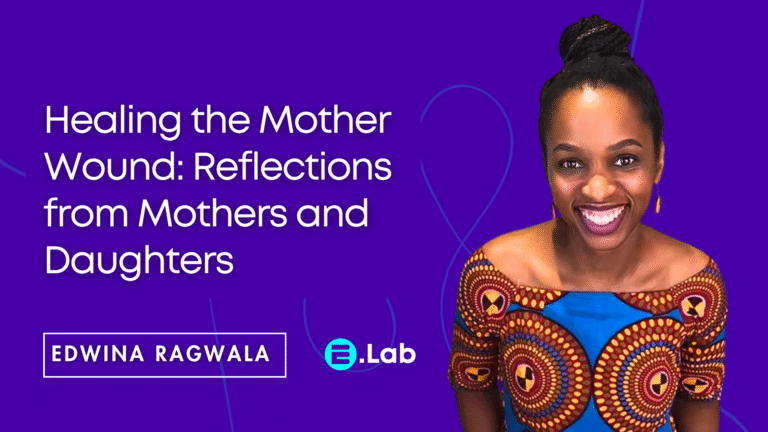 Healing the Mother Wound: Reflections from Mothers and Daughters

EDWINA RAGWALA

E.Lab